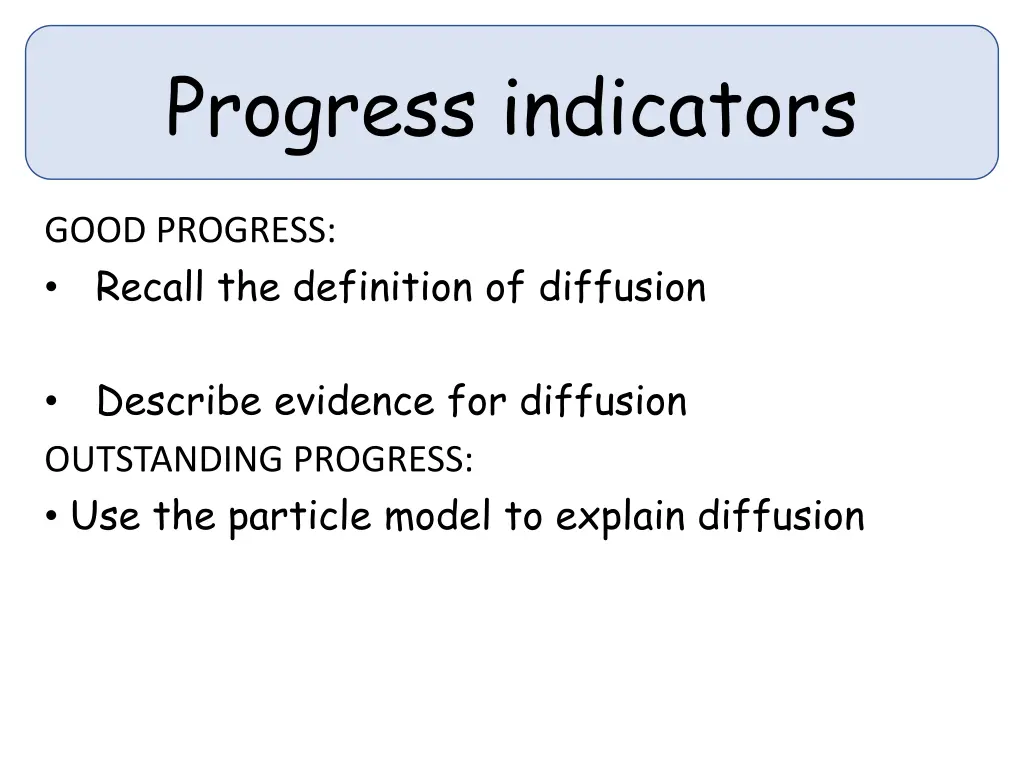 Progress indicators

GOOD PROGRESS:

• Recall the definition of diffusion

• Describe evidence for diffusion

OUTSTANDING PROGRESS:

• Use the particle model to explain diffusion